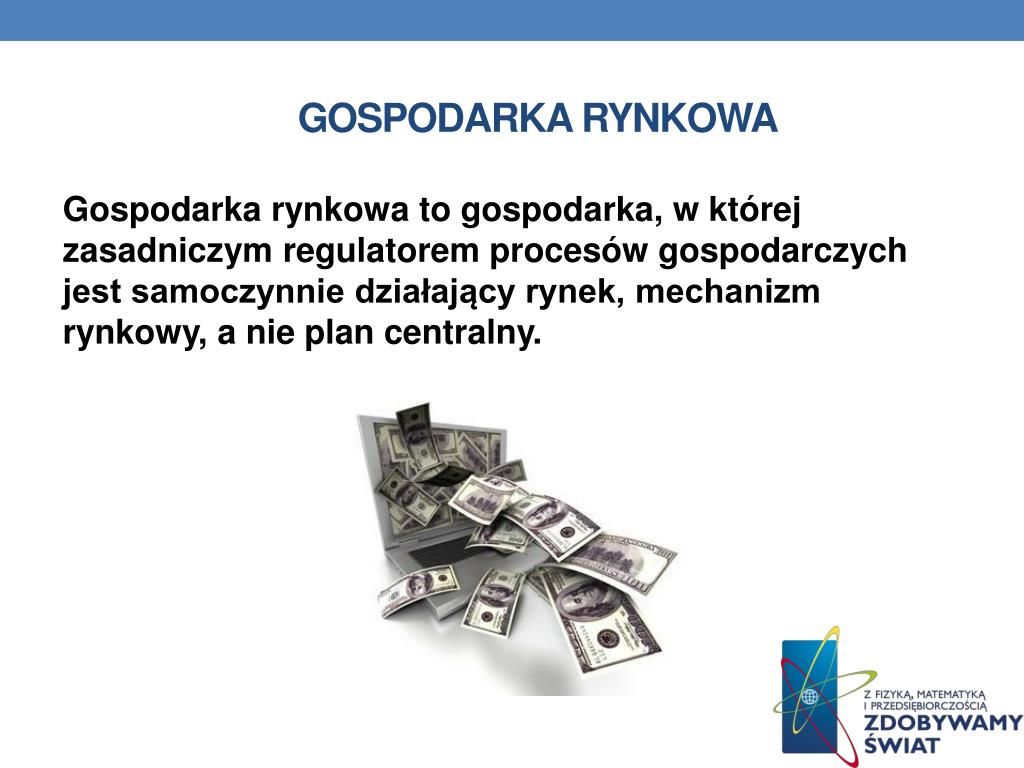 GOSPODARKA RYNKOWA

Gospodarka rynkowa to gospodarka, w której zasadniczym regulatorem procesów gospodarczych jest samoczynnie działający rynek, mechanizm rynkowy, a nie plan centralny.

Z FIZYKĄ, MATEMATYKĄ I PRZEDSIĘBIORCZOŚCIĄ
ZDOBYWAMY ŚWIAT